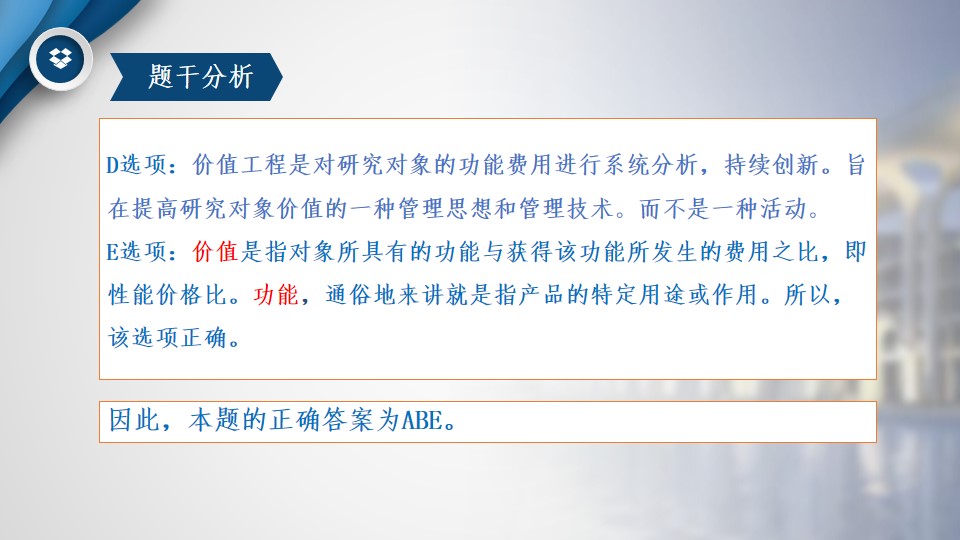 题干分析

D选项：价值工程是对研究对象的功能费用进行系统分析，持续创新。旨在提高研究对象价值的一种管理思想和管理技术。而不是一种活动。
E选项：价值是指对象所具有的功能与获得该功能所发生的费用之比，即性能价格比。功能，通俗地来讲就是指产品的特定用途或作用。所以，该选项正确。

因此，本题的正确答案为ABE。